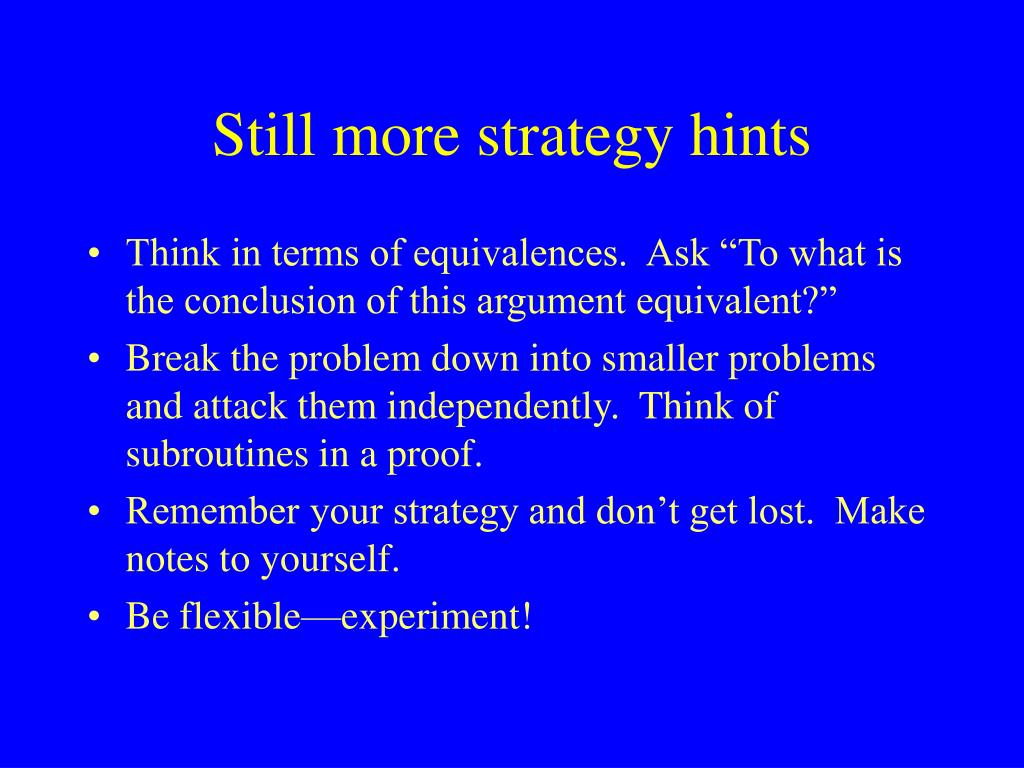 Still more strategy hints

• Think in terms of equivalences. Ask “To what is the conclusion of this argument equivalent?”
• Break the problem down into smaller problems and attack them independently. Think of subroutines in a proof.
• Remember your strategy and don’t get lost. Make notes to yourself.
• Be flexible—experiment!